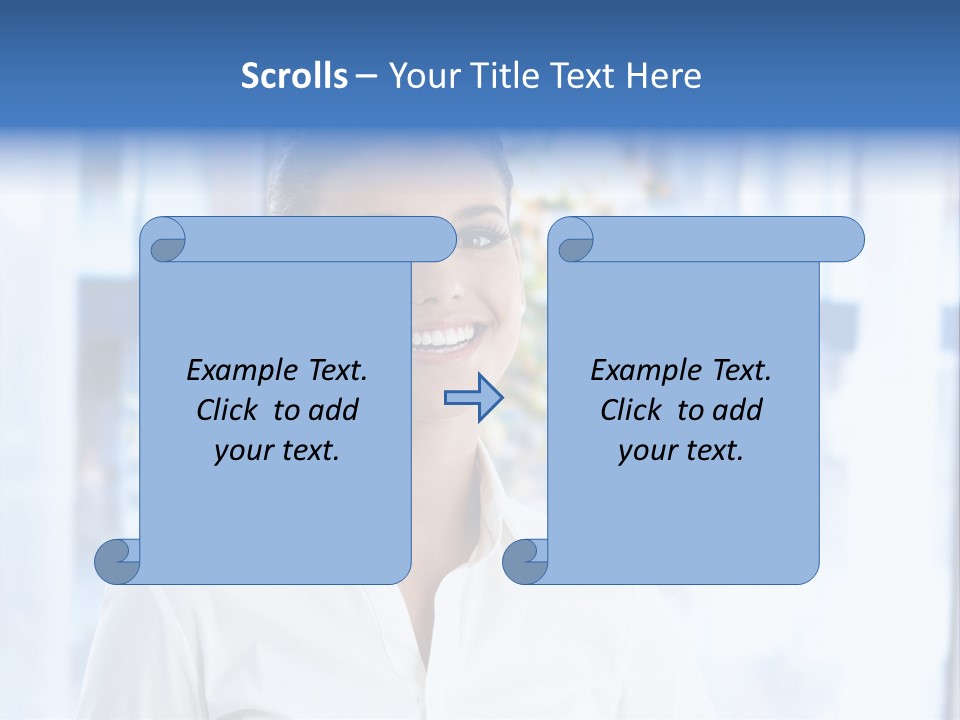 Scrolls – Your Title Text Here

Example Text. Click to add your text.

Example Text. Click to add your text.